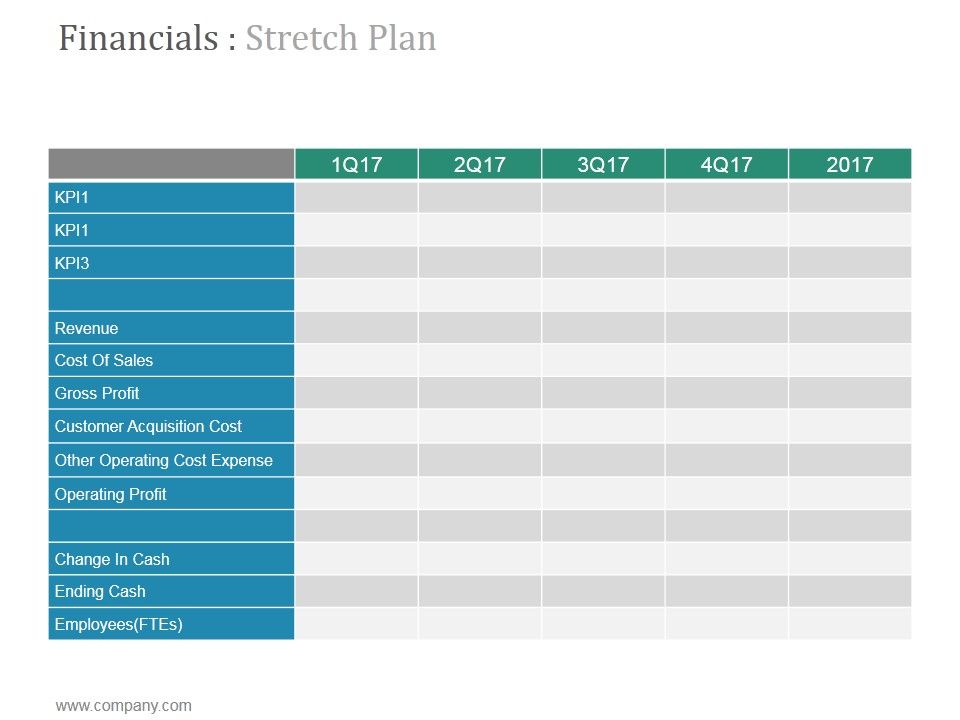 Financials : Stretch Plan

| | 1Q17 | 2Q17 | 3Q17 | 4Q17 | 2017 |
|---|---|---|---|---|---|
| KPI1 | | | | | |
| KPI1 | | | | | |
| KPI3 | | | | | |
| | | | | | |
| Revenue | | | | | |
| Cost Of Sales | | | | | |
| Gross Profit | | | | | |
| Customer Acquisition Cost | | | | | |
| Other Operating Cost Expense | | | | | |
| Operating Profit | | | | | |
| | | | | | |
| Change In Cash | | | | | |
| Ending Cash | | | | | |
| Employees(FTEs) | | | | | |

www.company.com